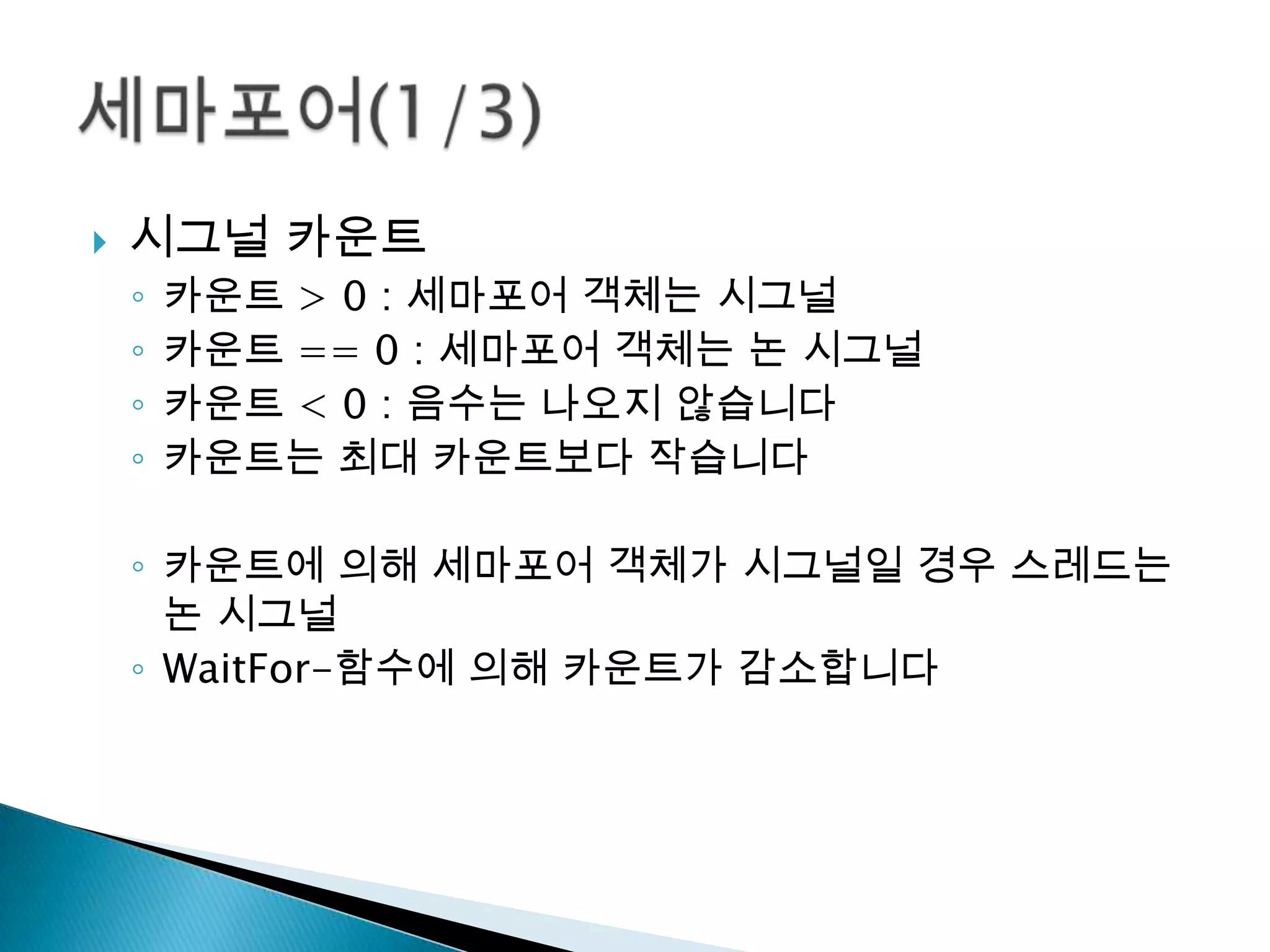 세마포어(1/3)

시그널 카운트

카운트 > 0 : 세마포어 객체는 시그널

카운트 == 0 : 세마포어 객체는 논 시그널

카운트 < 0 : 음수는 나오지 않습니다

카운트는 최대 카운트보다 작습니다

카운트에 의해 세마포어 객체가 시그널일 경우 스레드는 논 시그널

WaitFor-함수에 의해 카운트가 감소합니다